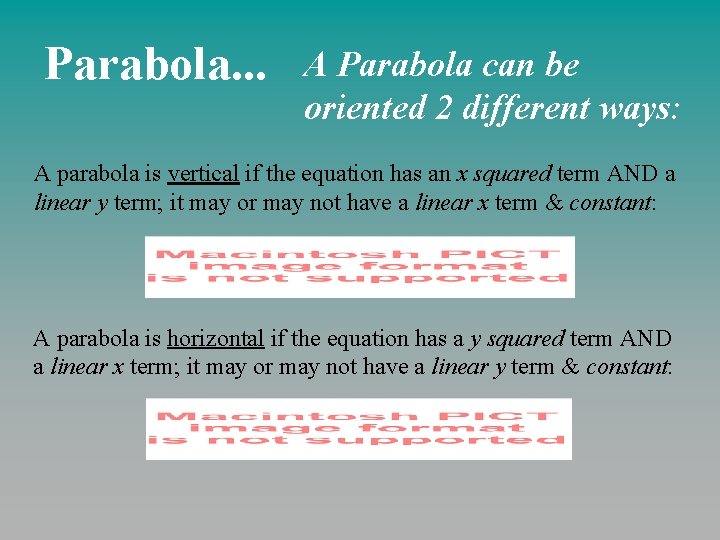 Parabola... A Parabola can be oriented 2 different ways:

A parabola is vertical if the equation has an x squared term AND a linear y term; it may or may not have a linear x term & constant:

Macintosh PICT image format is not supported

A parabola is horizontal if the equation has a y squared term AND a linear x term; it may or may not have a linear y term & constant:

Macintosh PICT image format is not supported